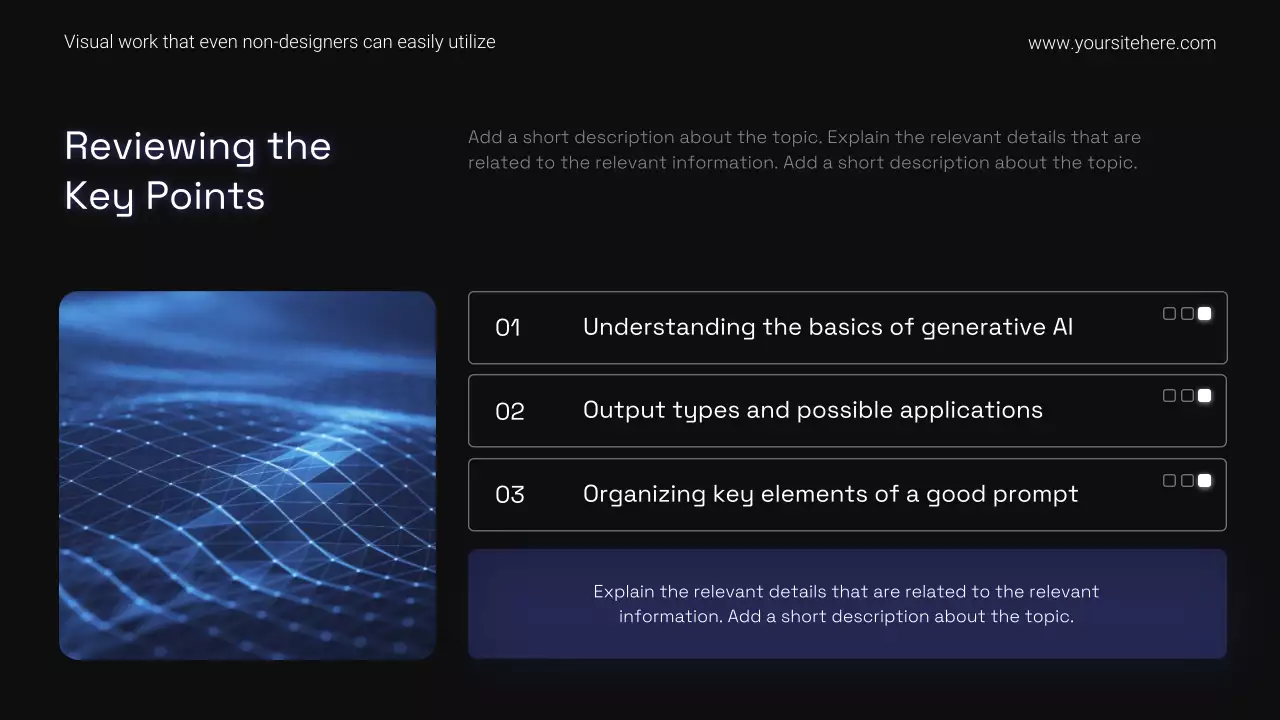 Visual work that even non-designers can easily utilize

www.yoursitehere.com

Reviewing the Key Points

Add a short description about the topic. Explain the relevant details that are related to the relevant information. Add a short description about the topic.

01 Understanding the basics of generative AI

02 Output types and possible applications

03 Organizing key elements of a good prompt

Explain the relevant details that are related to the relevant information. Add a short description about the topic.